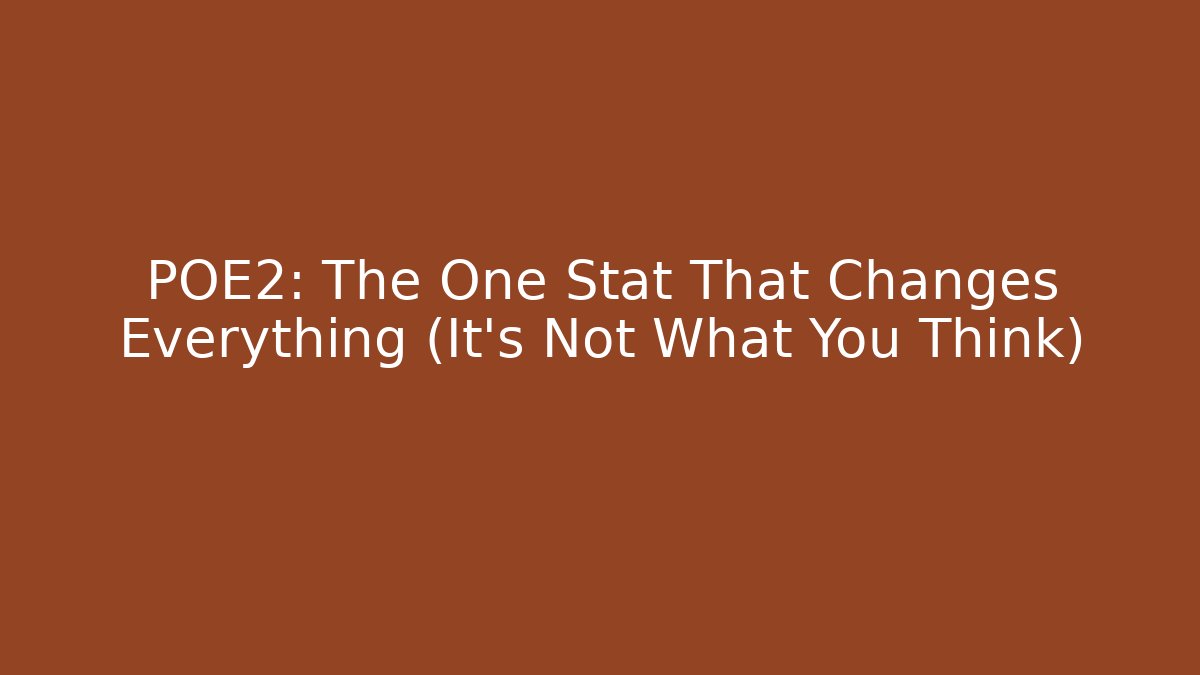 POE2: The One Stat That Changes Everything (It's Not What You Think)